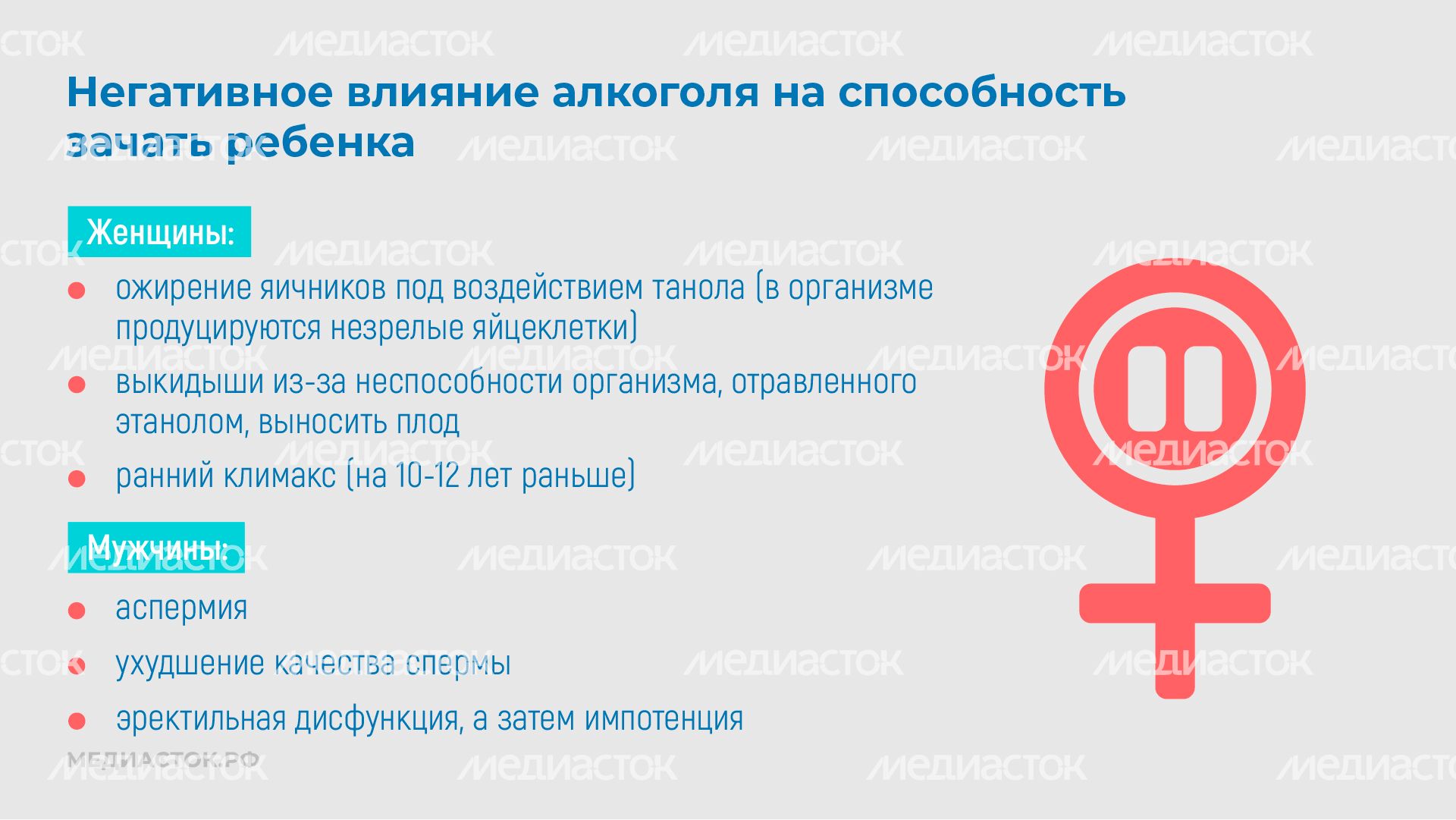 Негативное влияние алкоголя на способность зачать ребенка

Женщины:

• ожирение яичников под воздействием танола (в организме продуцируются незрелые яйцеклетки)
• выкидыши из-за неспособности организма, отравленного этанолом, выносить плод
• ранний климакс (на 10-12 лет раньше)

Мужчины:

• аспермия
• ухудшение качества спермы
• эректильная дисфункция, а затем импотенция

МЕДИАСТОК.РФ

МЕДИАСТОК